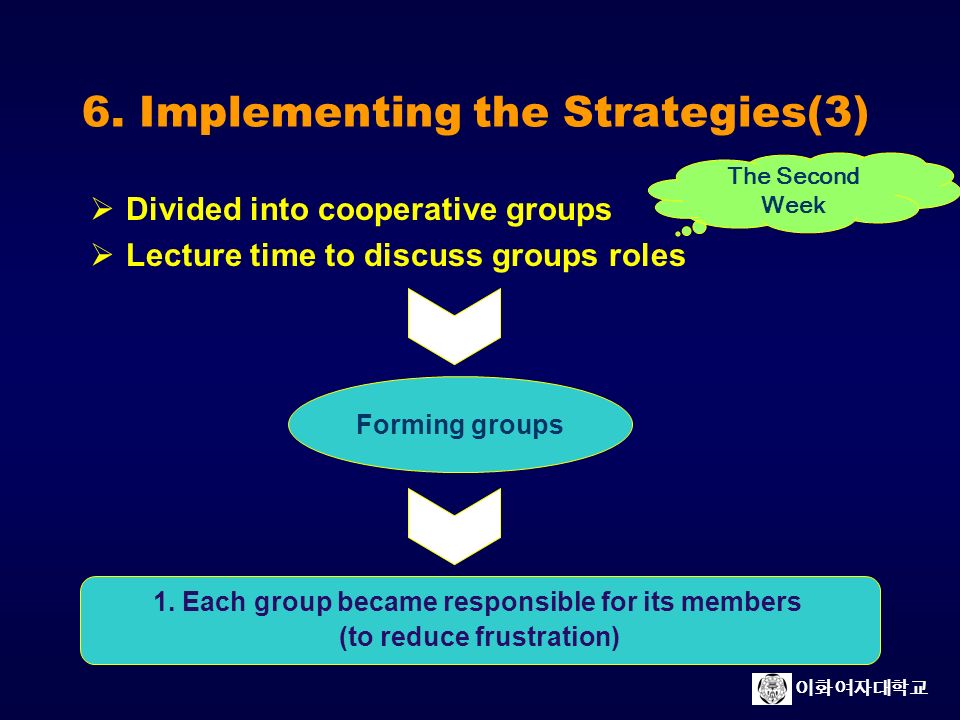 6. Implementing the Strategies(3)

The Second Week

➢ Divided into cooperative groups
➢ Lecture time to discuss groups roles

Forming groups

1. Each group became responsible for its members (to reduce frustration)

이화여자대학교